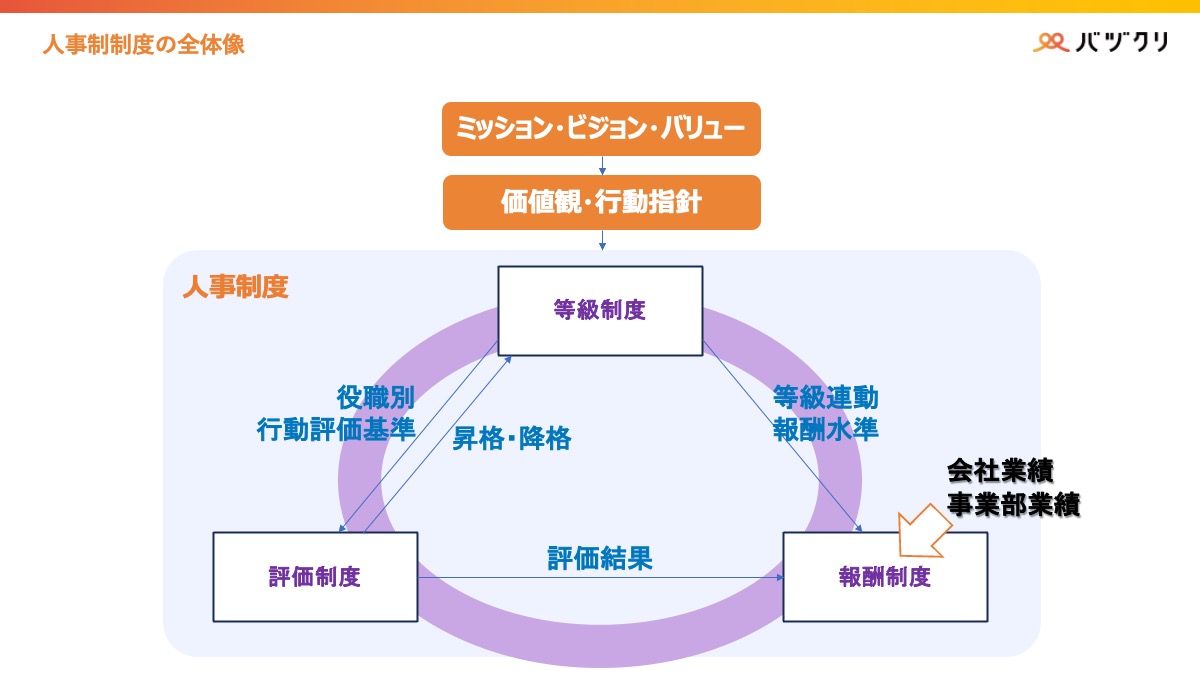 人事制制度の全体像

バヅクリ

ミッション・ビジョン・バリュー

価値観・行動指針

人事制度

等級制度

役職別
行動評価基準

昇格・降格

等級連動
報酬水準

会社業績
事業部業績

評価制度

評価結果

報酬制度